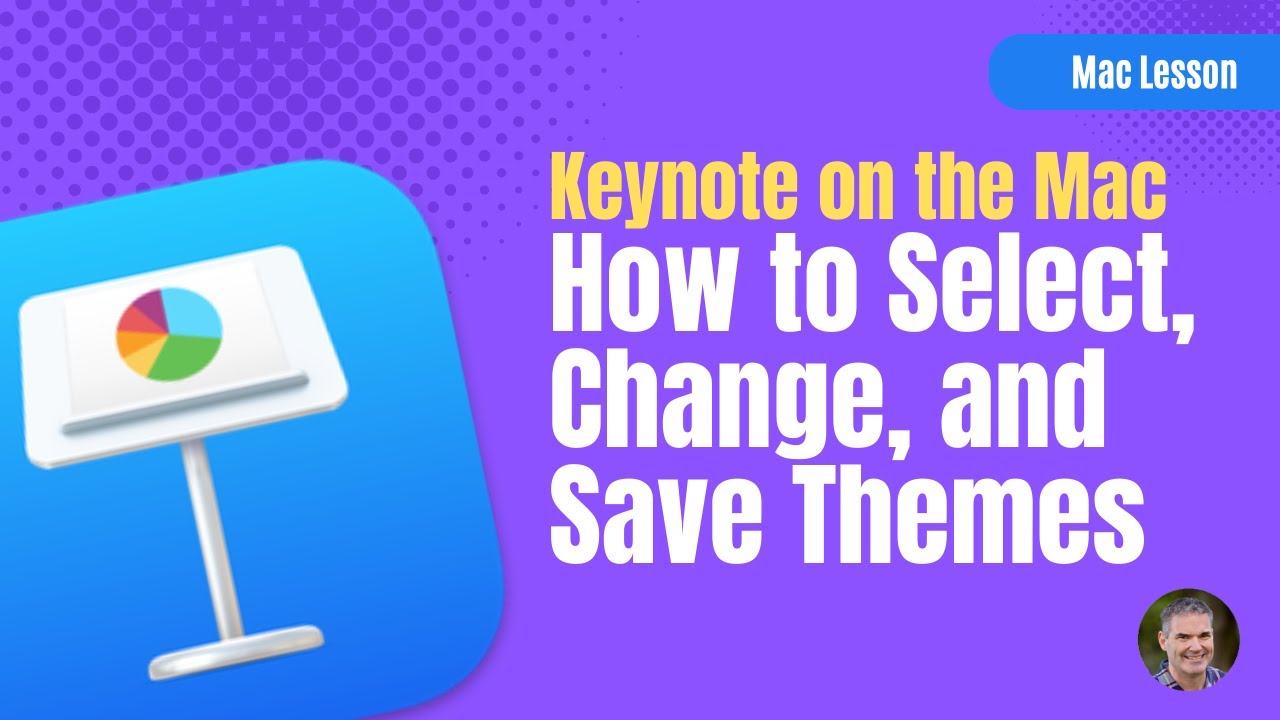 Mac Lesson

Keynote on the Mac
How to Select, Change, and Save Themes